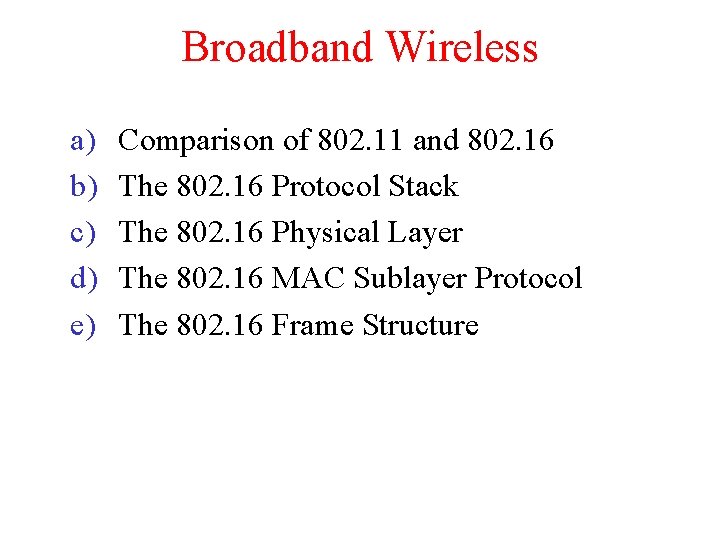 Broadband Wireless

a) Comparison of 802.11 and 802.16
b) The 802.16 Protocol Stack
c) The 802.16 Physical Layer
d) The 802.16 MAC Sublayer Protocol
e) The 802.16 Frame Structure